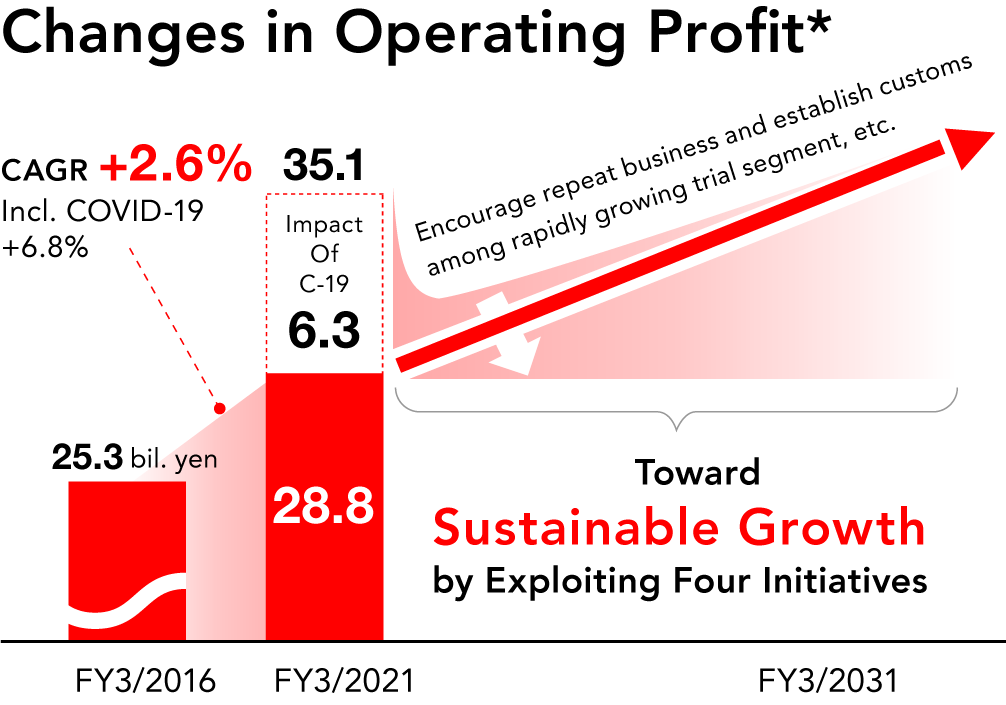 Changes in Operating Profit*

CAGR +2.6%
Incl. COVID-19 +6.8%

35.1

Impact Of C-19
6.3

Encourage repeat business and establish customs among rapidly growing trial segment, etc.

25.3 bil. yen

28.8

Toward
Sustainable Growth
by Exploiting Four Initiatives

FY3/2016 FY3/2021 FY3/2031